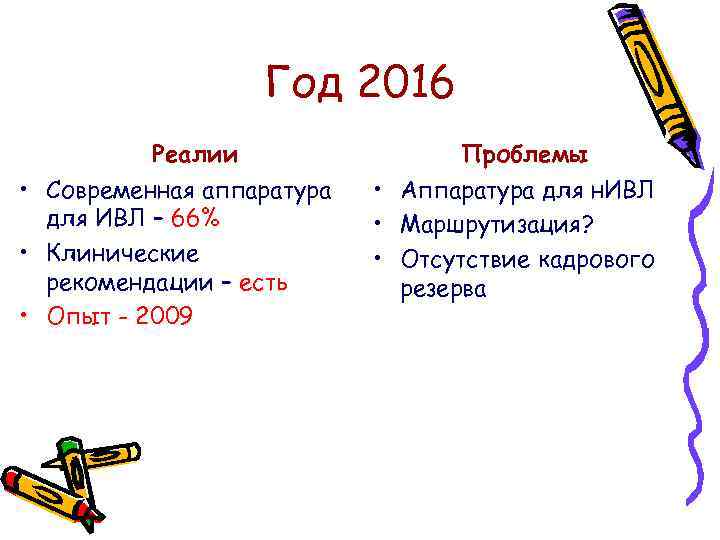 Год 2016

Реалии
• Современная аппаратура для ИВЛ – 66%
• Клинические рекомендации – есть
• Опыт - 2009

Проблемы
• Аппаратура для нИВЛ
• Маршрутизация?
• Отсутствие кадрового резерва